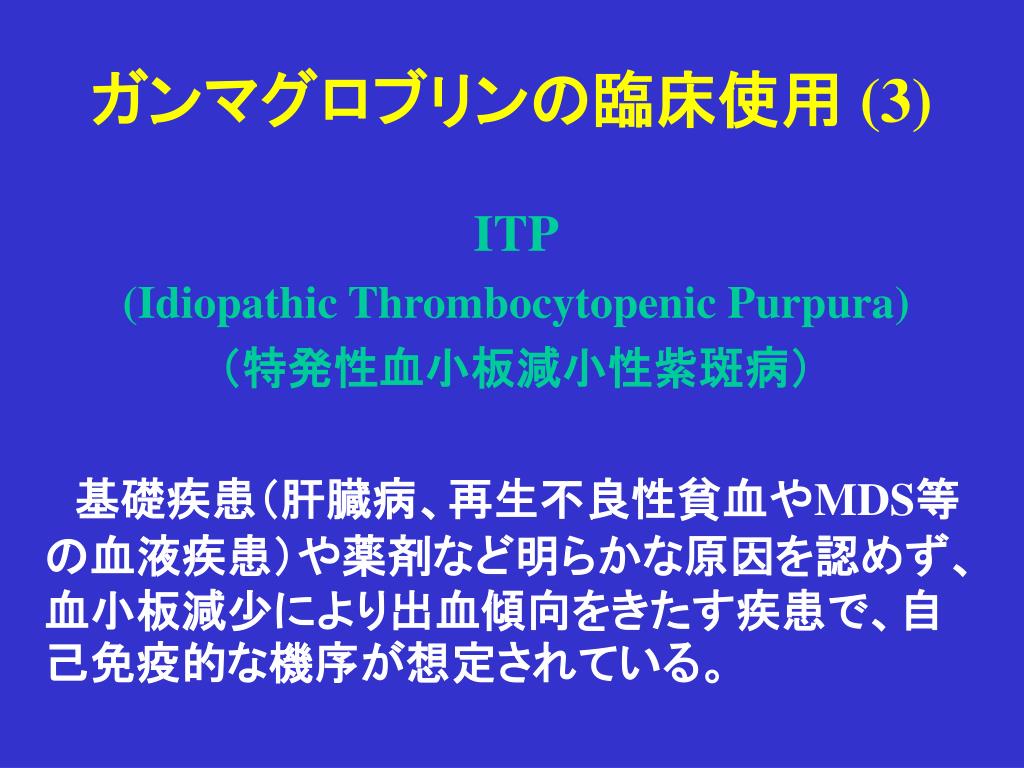 ガンマグロブリンの臨床使用 (3)

ITP
(Idiopathic Thrombocytopenic Purpura)
（特発性血小板減小性紫斑病）

基礎疾患（肝臓病、再生不良性貧血やMDS等の血液疾患）や薬剤など明らかな原因を認めず、血小板減少により出血傾向をきたす疾患で、自己免疫的な機序が想定されている。